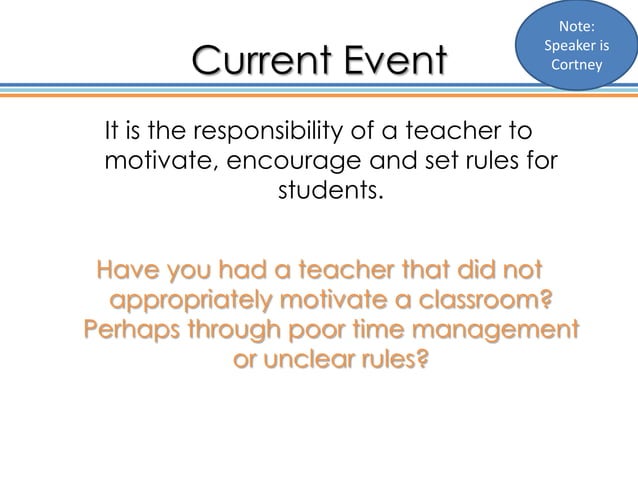 Current Event

Note: Speaker is Cortney

It is the responsibility of a teacher to motivate, encourage and set rules for students.

Have you had a teacher that did not appropriately motivate a classroom? Perhaps through poor time management or unclear rules?